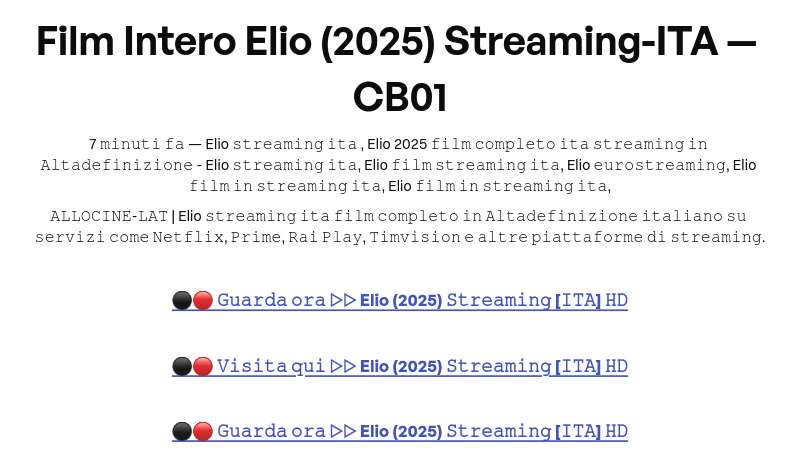 Film Intero Elio (2025) Streaming-ITA — CB01

7 minuti fa — Elio streaming ita , Elio 2025 film completo ita streaming in Altadefinizione - Elio streaming ita, Elio film streaming ita, Elio eurostreaming, Elio film in streaming ita, Elio film in streaming ita,

ALLOCINE-LAT | Elio streaming ita film completo in Altadefinizione italiano su servizi come Netflix, Prime, Rai Play, Timvision e altre piattaforme di streaming.

⚫🔴 Guarda ora ▷▷ Elio (2025) Streaming [ITA] HD

⚫🔴 Visita qui ▷▷ Elio (2025) Streaming [ITA] HD

⚫🔴 Guarda ora ▷▷ Elio (2025) Streaming [ITA] HD